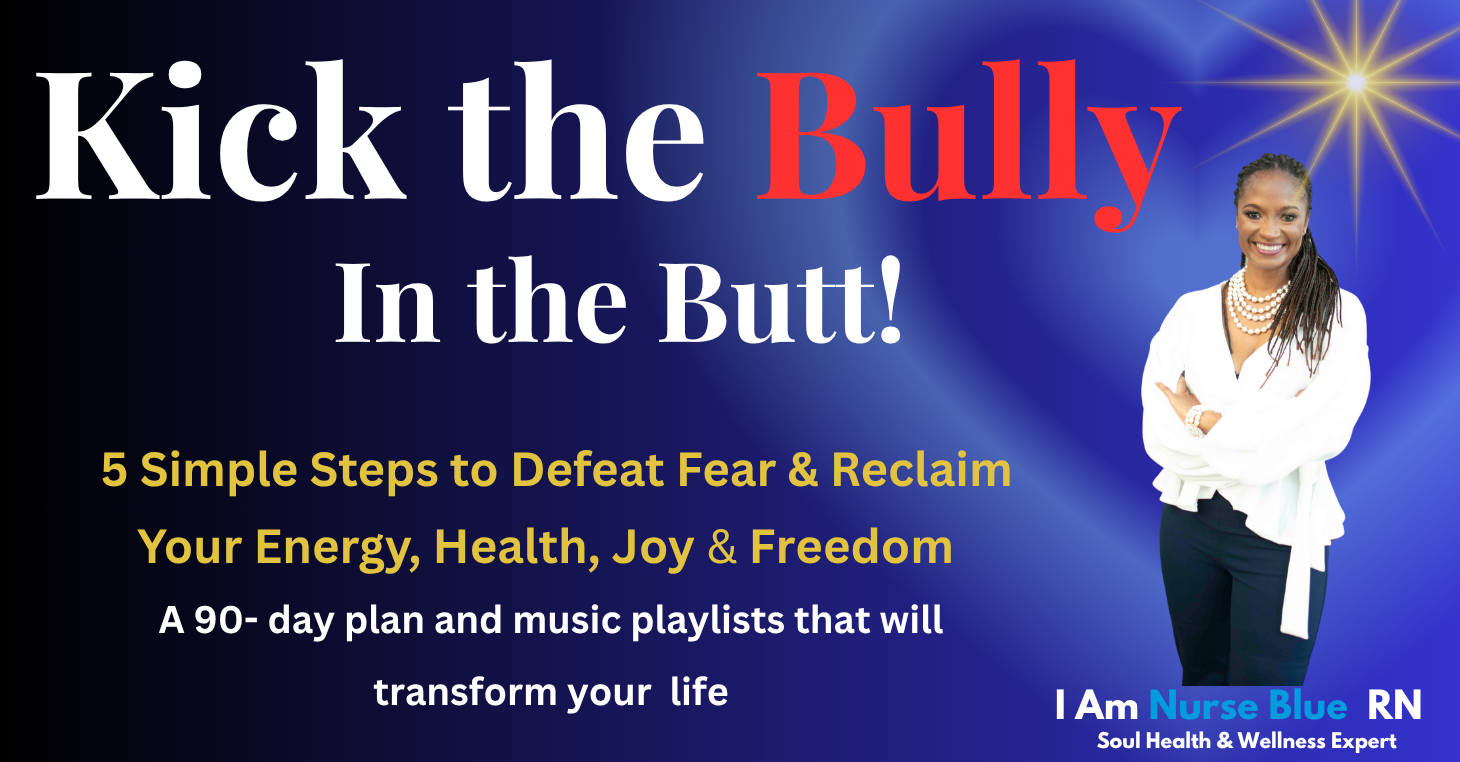 Kick the Bully

In the Butt!

5 Simple Steps to Defeat Fear & Reclaim Your Energy, Health, Joy & Freedom

A 90- day plan and music playlists that will transform your life

I Am Nurse Blue RN
Soul Health & Wellness Expert